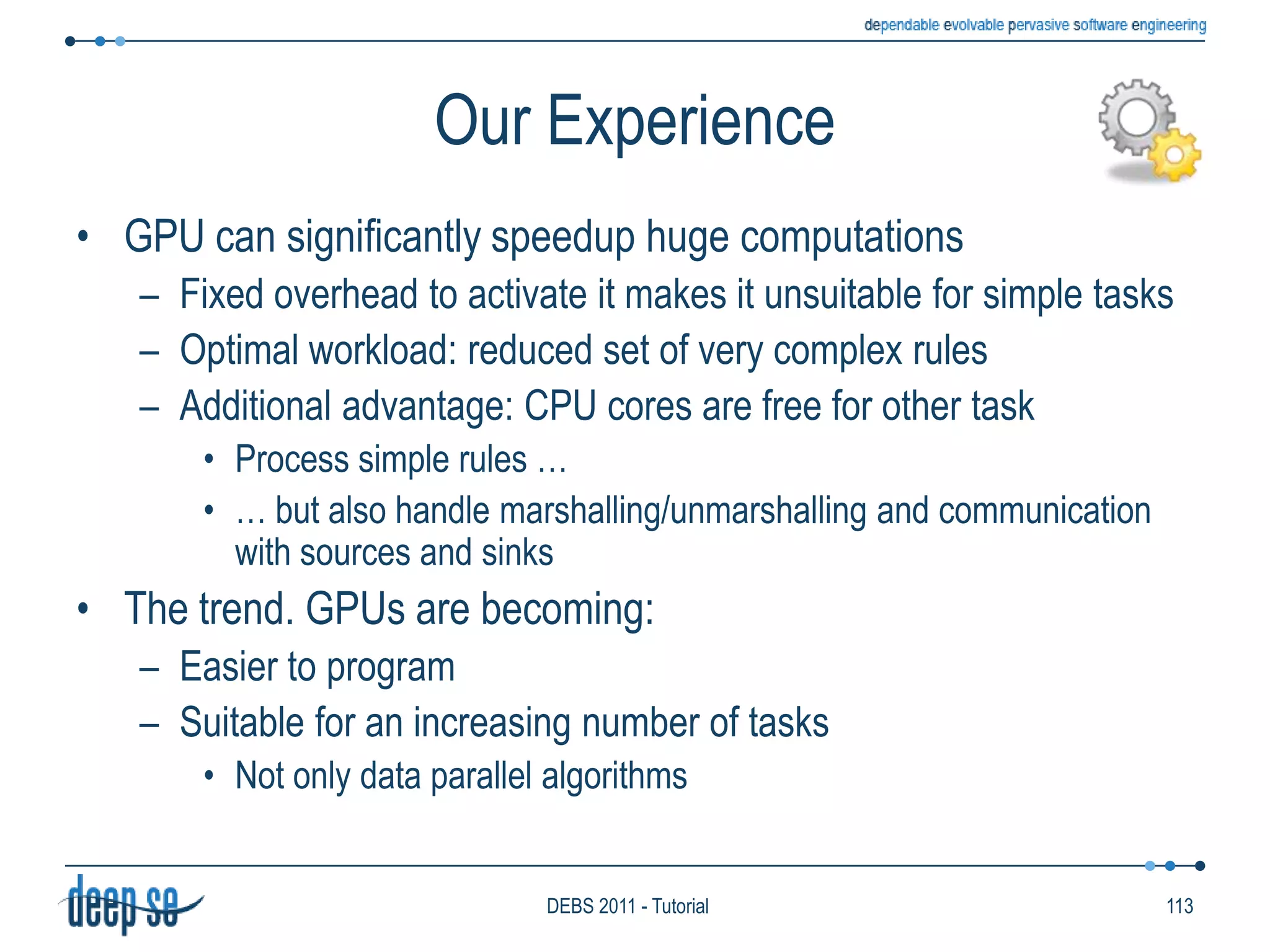 dependable evolvable pervasive software engineering

Our Experience

• GPU can significantly speedup huge computations
– Fixed overhead to activate it makes it unsuitable for simple tasks
– Optimal workload: reduced set of very complex rules
– Additional advantage: CPU cores are free for other task
• Process simple rules …
• … but also handle marshalling/unmarshalling and communication with sources and sinks

• The trend. GPUs are becoming:
– Easier to program
– Suitable for an increasing number of tasks
• Not only data parallel algorithms

deep se

DEBS 2011 - Tutorial

113